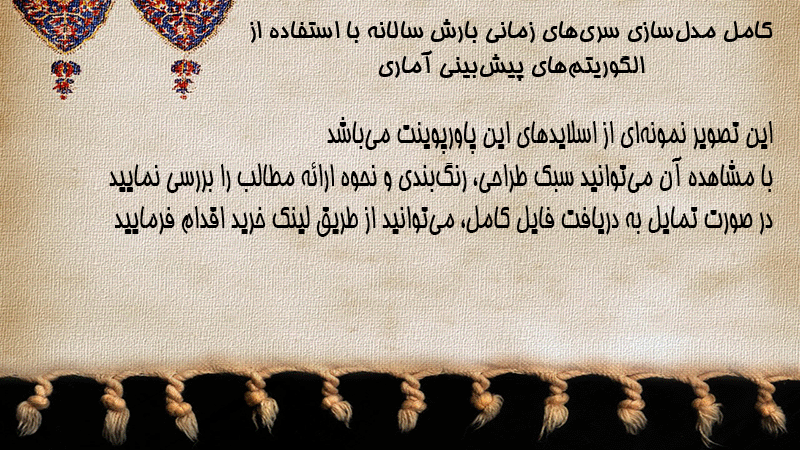 کامل مدل‌سازی سری‌های زمانی بارش سالانه با استفاده از الگوریتم‌های پیش‌بینی آماری

این تصویر نمونه‌ای از اسلایدهای این پاورپوینت می‌باشد
با مشاهده آن می‌توانید سبک طراحی، رنگ‌بندی و نحوه ارائه مطالب را بررسی نمایید
در صورت تمایل به دریافت فایل کامل، می‌توانید از طریق لینک خرید اقدام فرمایید